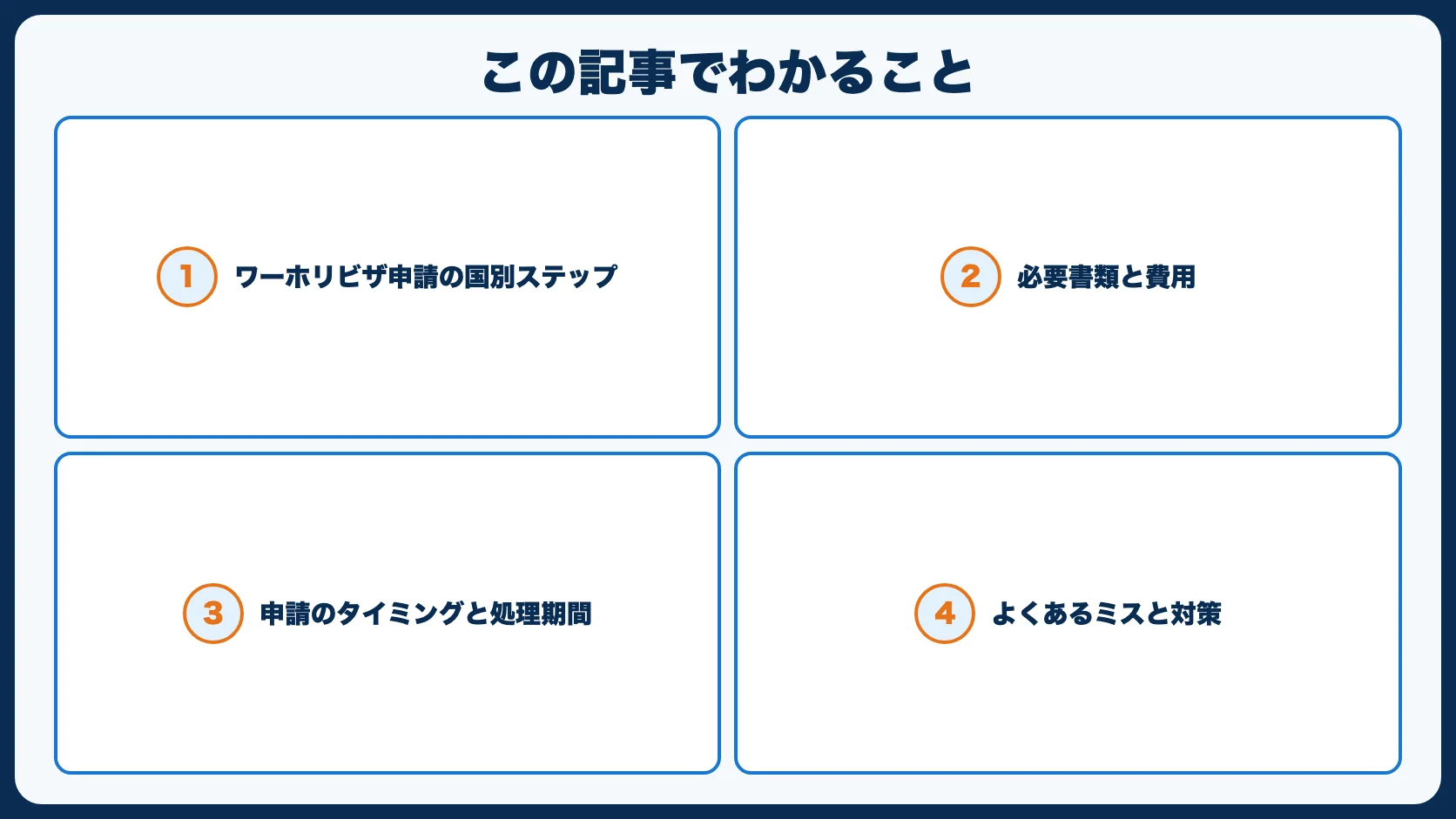 この記事でわかること

1 ワーホリビザ申請の国別ステップ

2 必要書類と費用

3 申請のタイミングと処理期間

4 よくあるミスと対策